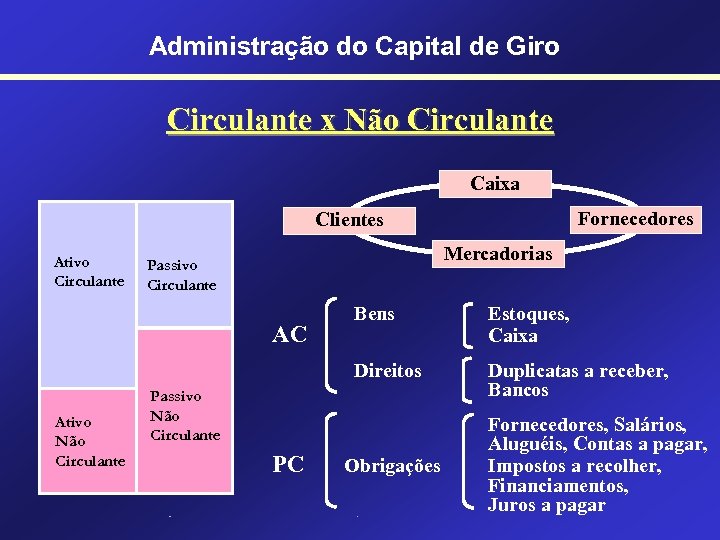 Administração do Capital de Giro

Circulante x Não Circulante

Ativo Circulante

Passivo Circulante

Ativo Não Circulante

Passivo Não Circulante

Caixa

Clientes

Fornecedores

Mercadorias

AC

Bens

Estoques, Caixa

Direitos

Duplicatas a receber, Bancos

PC

Obrigações

Fornecedores, Salários, Aluguéis, Contas a pagar, Impostos a recolher, Financiamentos, Juros a pagar